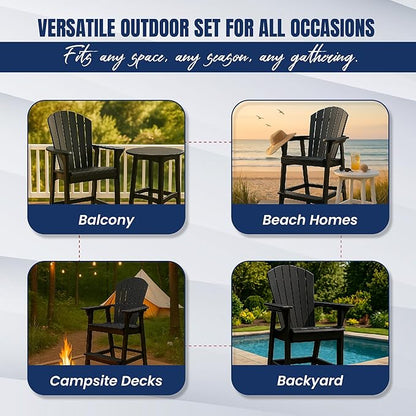 VERSATILE OUTDOOR SET FOR ALL OCCASIONS

Fits any space, any season, any gathering.

Balcony

Beach Homes

Campsite Decks

Backyard